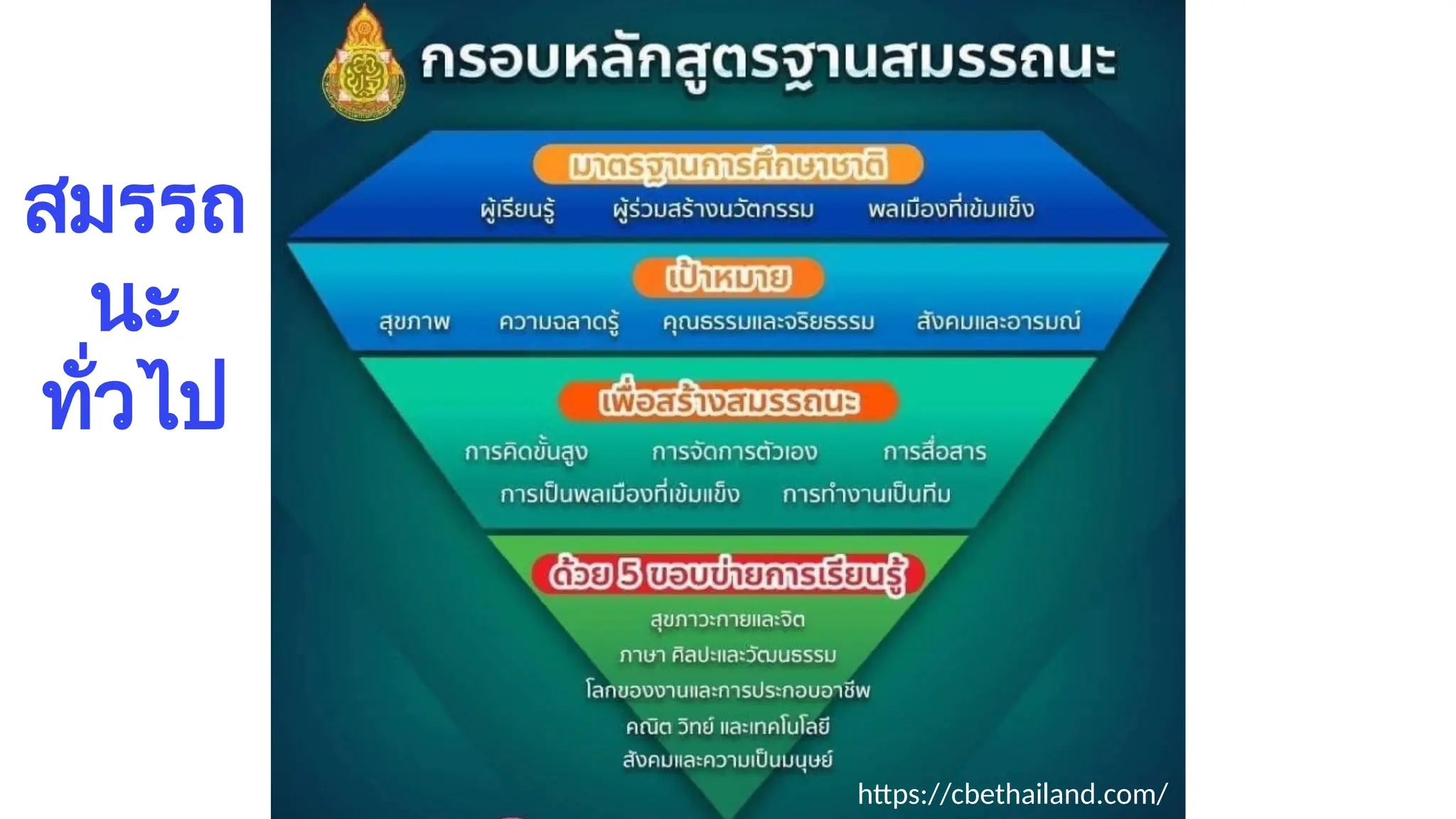 สมรรถนะทั่วไป

กรอบหลักสูตรฐานสมรรถนะ

มาตรฐานการศึกษาชาติ

ผู้เรียนรู้ ผู้ร่วมสร้างนวัตกรรม พลเมืองที่เข้มแข็ง

เป้าหมาย

สุขภาพ ความฉลาดรู้ คุณธรรมและจริยธรรม สังคมและอารมณ์

เพื่อสร้างสมรรถนะ

การคิดขั้นสูง การจัดการตัวเอง การสื่อสาร
การเป็นพลเมืองที่เข้มแข็ง การทำงานเป็นทีม

ด้วย 5 ขอบข่ายการเรียนรู้

สุขภาวะกายและจิต
ภาษา ศิลปะและวัฒนธรรม
โลกของงานและการประกอบอาชีพ
คณิต วิทย์ และเทคโนโลยี
สังคมและความเป็นมนุษย์

https://cbethailand.com/